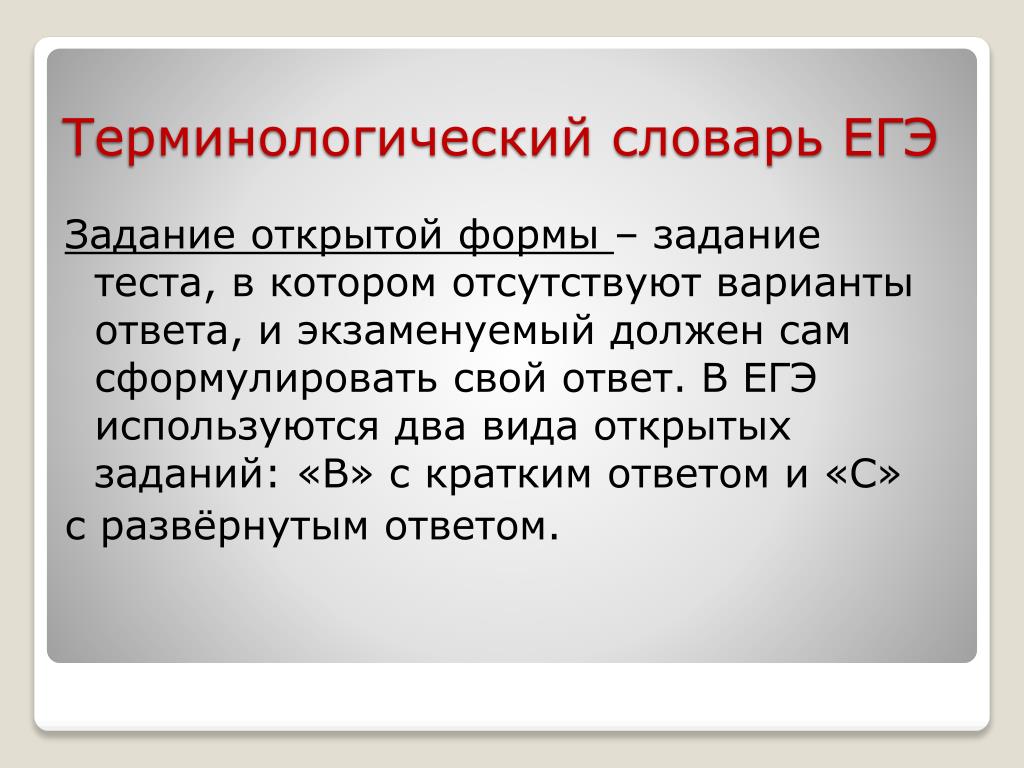 Терминологический словарь ЕГЭ

Задание открытой формы – задание теста, в котором отсутствуют варианты ответа, и экзаменуемый должен сам сформулировать свой ответ. В ЕГЭ используются два вида открытых заданий: «В» с кратким ответом и «С»

с развёрнутым ответом.